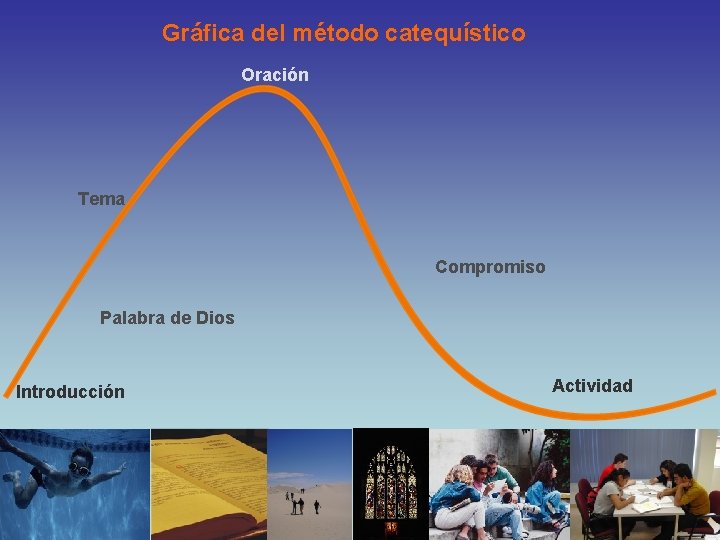 Gráfica del método catequístico

Oración

Tema

Compromiso

Palabra de Dios

Introducción

Actividad